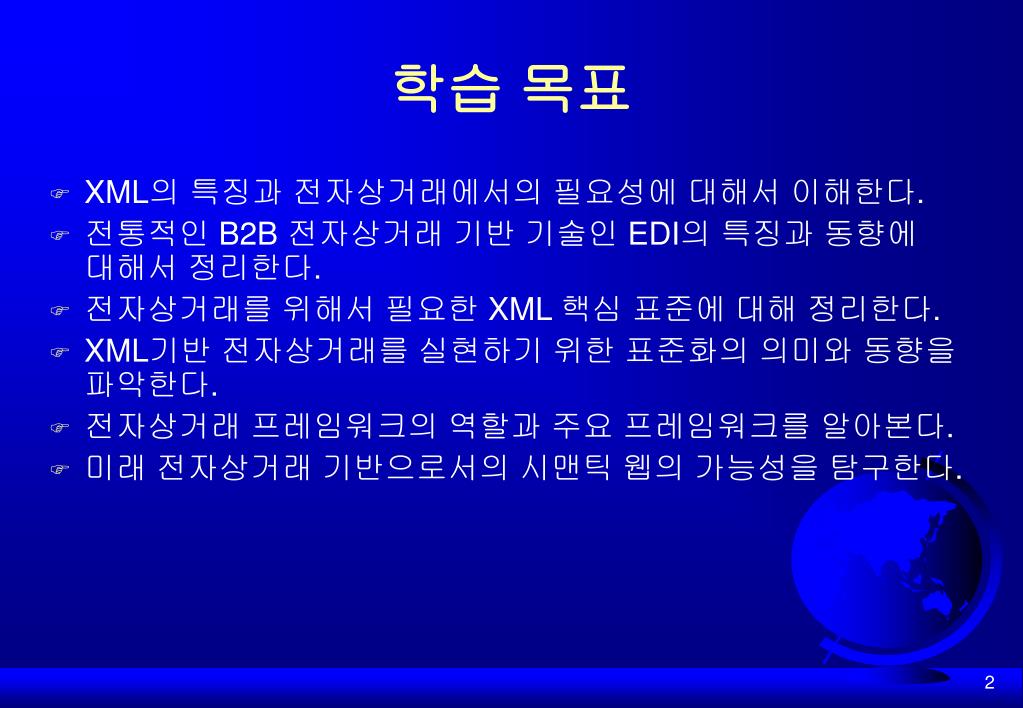 학습 목표

XML의 특징과 전자상거래에서의 필요성에 대해서 이해한다.

전통적인 B2B 전자상거래 기반 기술인 EDI의 특징과 동향에 대해서 정리한다.

전자상거래를 위해서 필요한 XML 핵심 표준에 대해 정리한다.

XML기반 전자상거래를 실현하기 위한 표준화의 의미와 동향을 파악한다.

전자상거래 프레임워크의 역할과 주요 프레임워크를 알아본다.

미래 전자상거래 기반으로서의 시맨틱 웹의 가능성을 탐구한다.

2